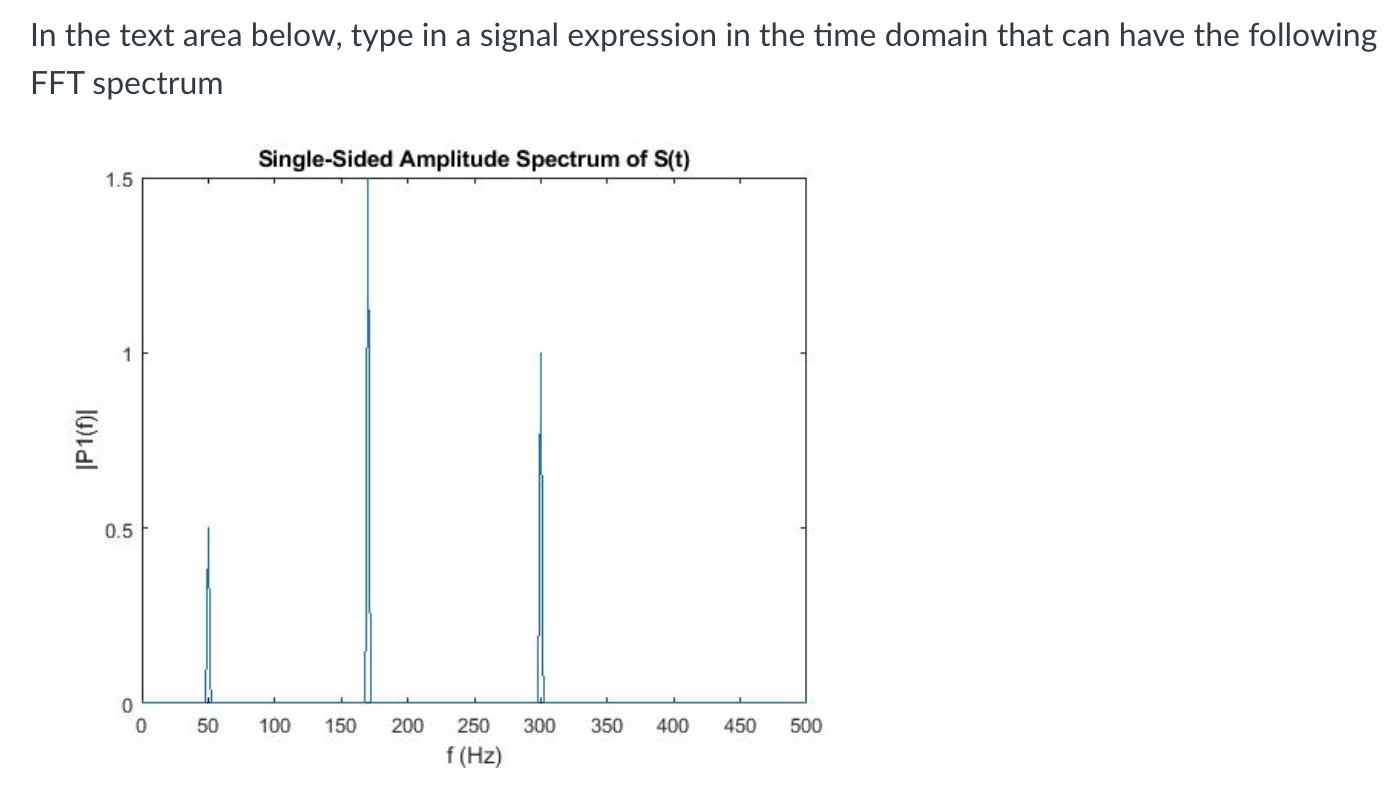 In the text area below, type in a signal expression in the time domain that can have the following FFT spectrum

Single-Sided Amplitude Spectrum of S(t)

|P1(f)|

1.5
1
0.5
0

0 50 100 150 200 250 300 350 400 450 500
f (Hz)